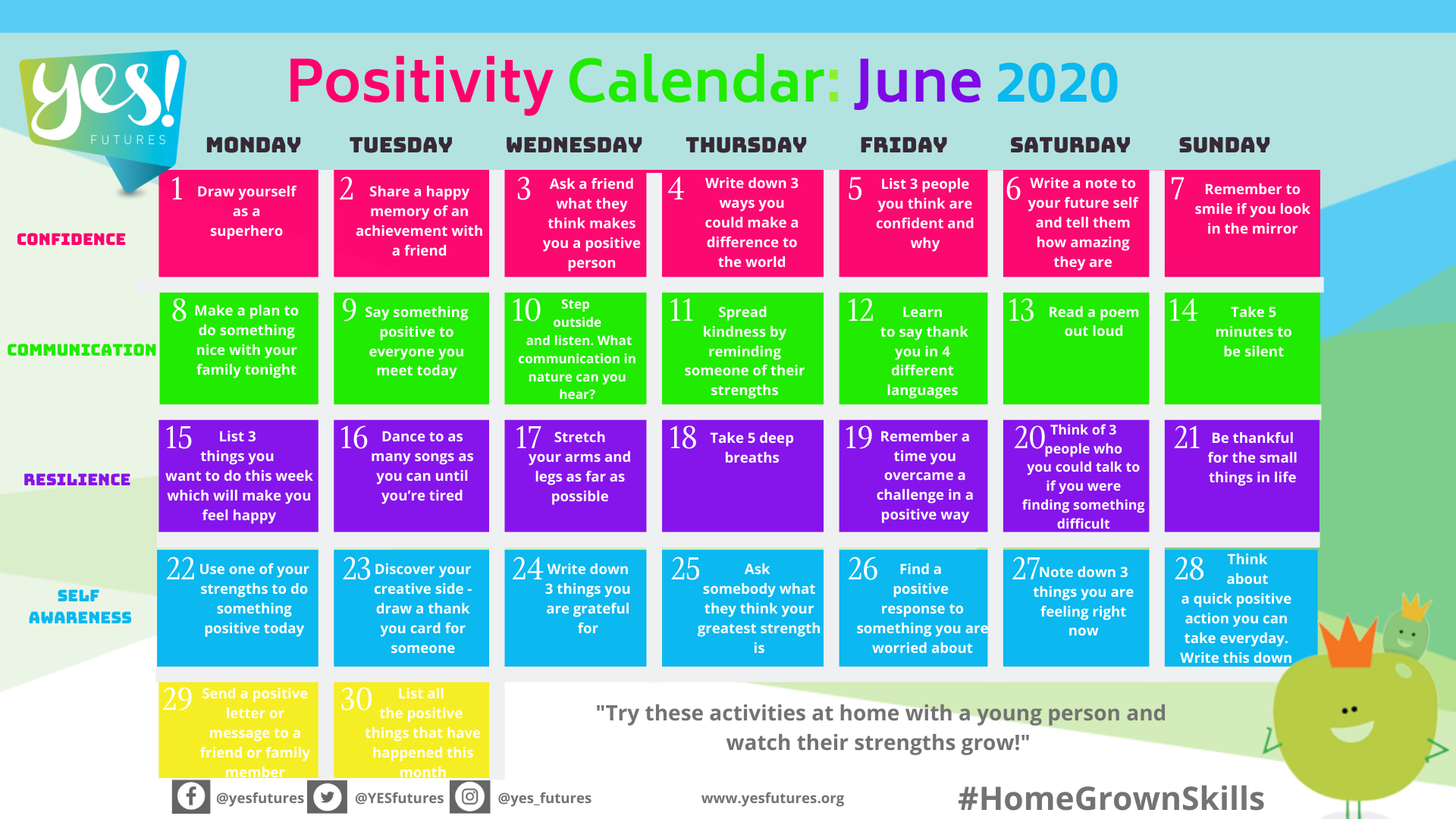 yes! FUTURES

Positivity Calendar: June 2020

| | MONDAY | TUESDAY | WEDNESDAY | THURSDAY | FRIDAY | SATURDAY | SUNDAY |
|---|---|---|---|---|---|---|---|
| CONFIDENCE | 1 Draw yourself as a superhero | 2 Share a happy memory of an achievement with a friend | 3 Ask a friend what they think makes you a positive person | 4 Write down 3 ways you could make a difference to the world | 5 List 3 people you think are confident and why | 6 Write a note to your future self and tell them how amazing they are | 7 Remember to smile if you look in the mirror |
| COMMUNICATION | 8 Make a plan to do something nice with your family tonight | 9 Say something positive to everyone you meet today | 10 Step outside and listen. What communication in nature can you hear? | 11 Spread kindness by reminding someone of their strengths | 12 Learn to say thank you in 4 different languages | 13 Read a poem out loud | 14 Take 5 minutes to be silent |
| RESILIENCE | 15 List 3 things you want to do this week which will make you feel happy | 16 Dance to as many songs as you can until you're tired | 17 Stretch your arms and legs as far as possible | 18 Take 5 deep breaths | 19 Remember a time you overcame a challenge in a positive way | 20 Think of 3 people who you could talk to if you were finding something difficult | 21 Be thankful for the small things in life |
| SELF AWARENESS | 22 Use one of your strengths to do something positive today | 23 Discover your creative side - draw a thank you card for someone | 24 Write down 3 things you are grateful for | 25 Ask somebody what they think your greatest strength is | 26 Find a positive response to something you are worried about | 27 Note down 3 things you are feeling right now | 28 Think about a quick positive action you can take everyday. Write this down |
| | 29 Send a positive letter or message to a friend or family member | 30 List all the positive things that have happened this month | | | | | |

"Try these activities at home with a young person and watch their strengths grow!"

@yesfutures @YESfutures @yes_futures www.yesfutures.org #HomeGrownSkills